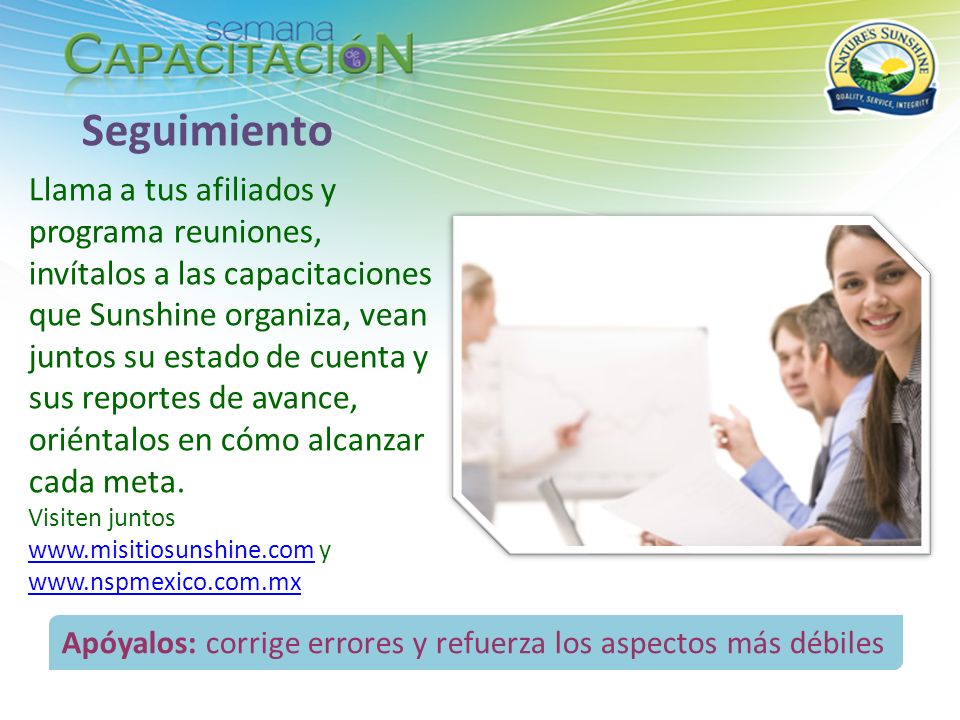 semana
CAPACITACIÓN

NATURE'S SUNSHINE
QUALITY, SERVICE, INTEGRITY

Seguimiento

Llama a tus afiliados y programa reuniones, invítalos a las capacitaciones que Sunshine organiza, vean juntos su estado de cuenta y sus reportes de avance, oriéntalos en cómo alcanzar cada meta.
Visiten juntos www.misitiosunshine.com y www.nspmexico.com.mx

Apóyalos: corrige errores y refuerza los aspectos más débiles